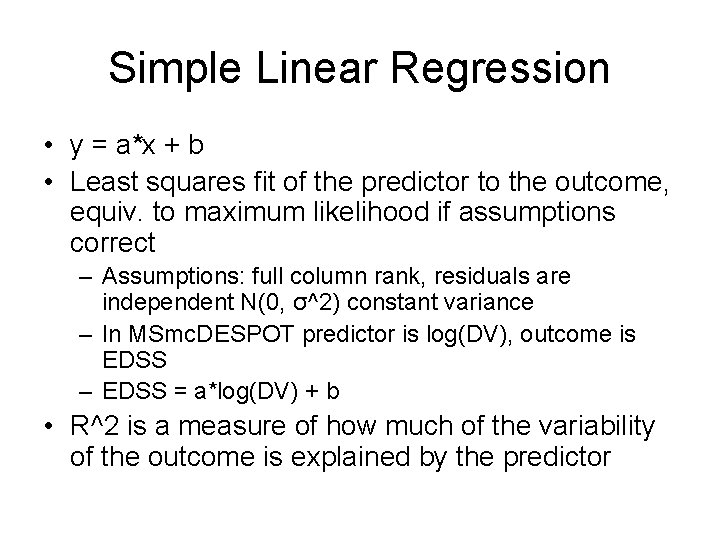 Simple Linear Regression

• y = a*x + b
• Least squares fit of the predictor to the outcome, equiv. to maximum likelihood if assumptions correct
  – Assumptions: full column rank, residuals are independent N(0, σ^2) constant variance
  – In MSmcDESPOT predictor is log(DV), outcome is EDSS
  – EDSS = a*log(DV) + b
• R^2 is a measure of how much of the variability of the outcome is explained by the predictor